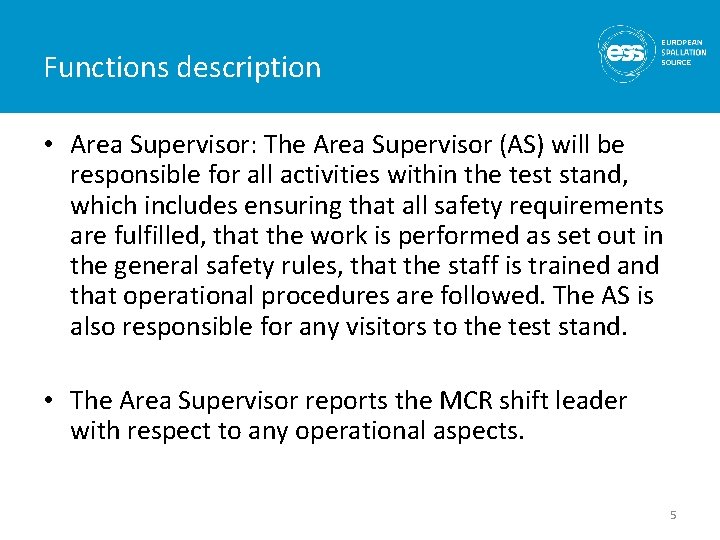 Functions description

ess EUROPEAN SPALLATION SOURCE

• Area Supervisor: The Area Supervisor (AS) will be responsible for all activities within the test stand, which includes ensuring that all safety requirements are fulfilled, that the work is performed as set out in the general safety rules, that the staff is trained and that operational procedures are followed. The AS is also responsible for any visitors to the test stand.

• The Area Supervisor reports the MCR shift leader with respect to any operational aspects.

5